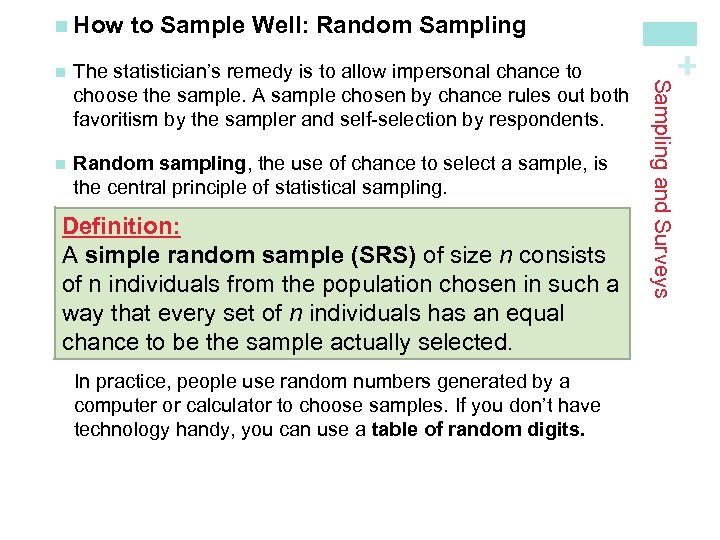 How to Sample Well: Random Sampling

The statistician's remedy is to allow impersonal chance to choose the sample. A sample chosen by chance rules out both favoritism by the sampler and self-selection by respondents.

Random sampling, the use of chance to select a sample, is the central principle of statistical sampling.

Definition:
A simple random sample (SRS) of size $n$ consists of n individuals from the population chosen in such a way that every set of $n$ individuals has an equal chance to be the sample actually selected.

In practice, people use random numbers generated by a computer or calculator to choose samples. If you don't have technology handy, you can use a table of random digits.

+

Sampling and Surveys